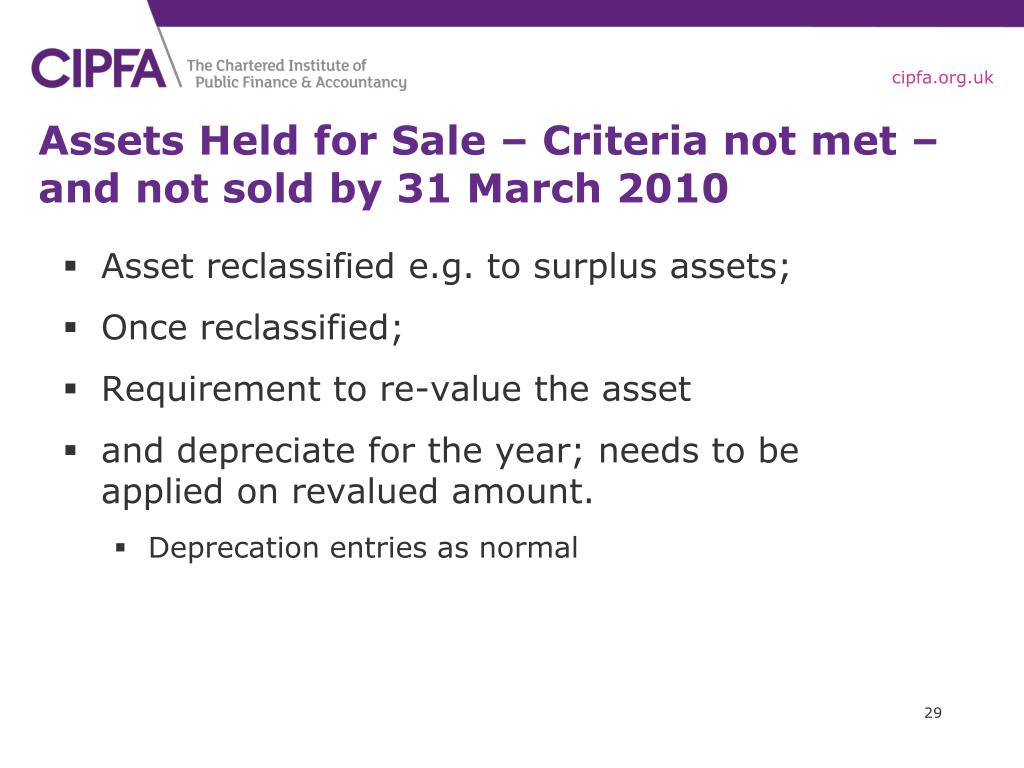 CIPFA The Chartered Institute of Public Finance & Accountancy

cipfa.org.uk

Assets Held for Sale – Criteria not met – and not sold by 31 March 2010

▪ Asset reclassified e.g. to surplus assets;
▪ Once reclassified;
▪ Requirement to re-value the asset
▪ and depreciate for the year; needs to be applied on revalued amount.
▪ Deprecation entries as normal

29